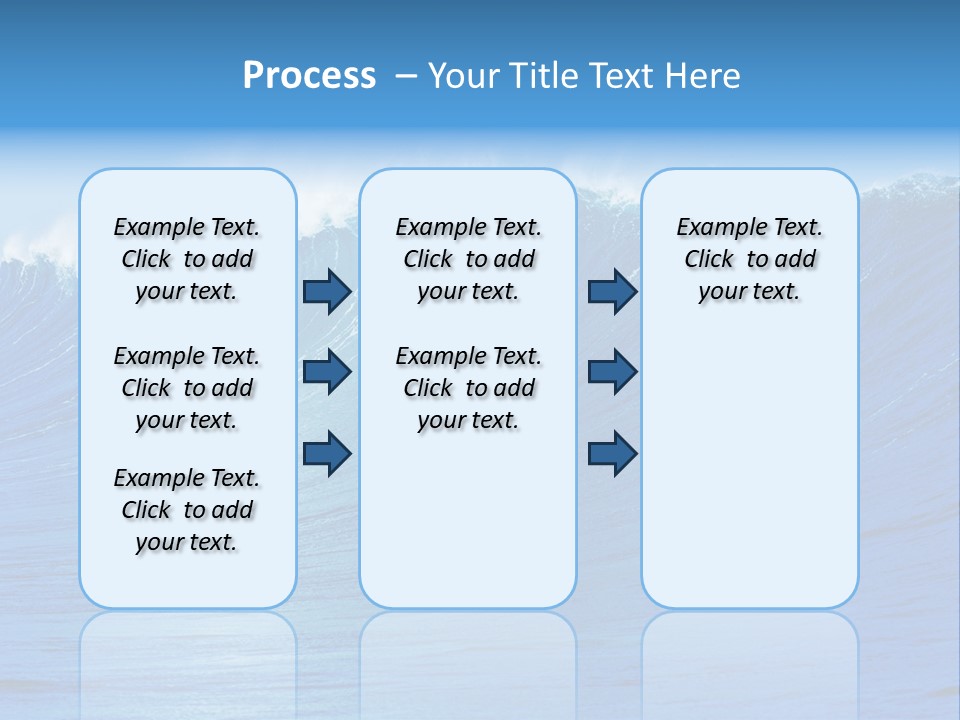 Process – Your Title Text Here

Example Text. Click to add your text.

Example Text. Click to add your text.

Example Text. Click to add your text.

Example Text. Click to add your text.

Example Text. Click to add your text.

Example Text. Click to add your text.